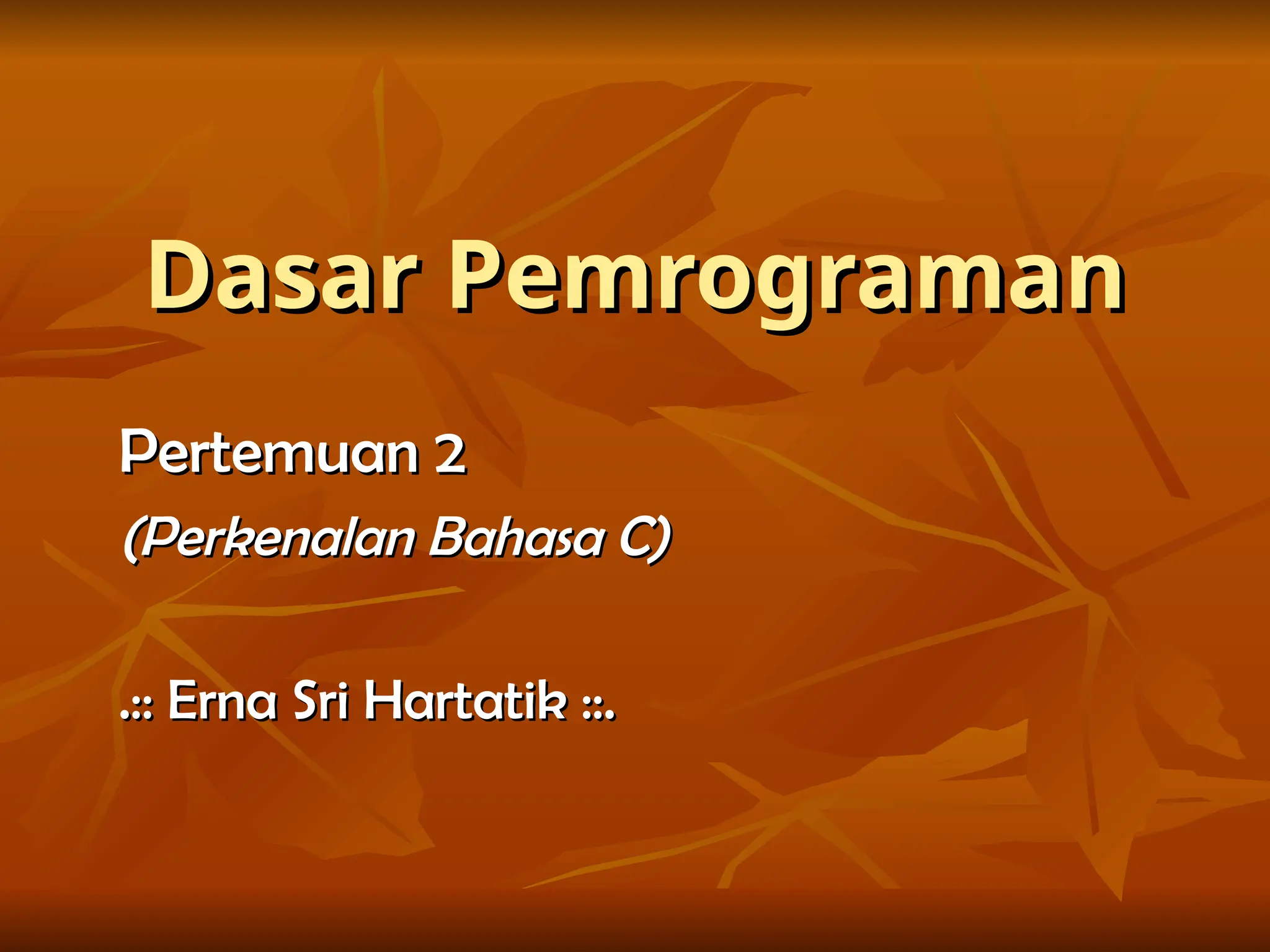 Dasar Pemrograman

Pertemuan 2

(Perkenalan Bahasa C)

.:: Erna Sri Hartatik ::.